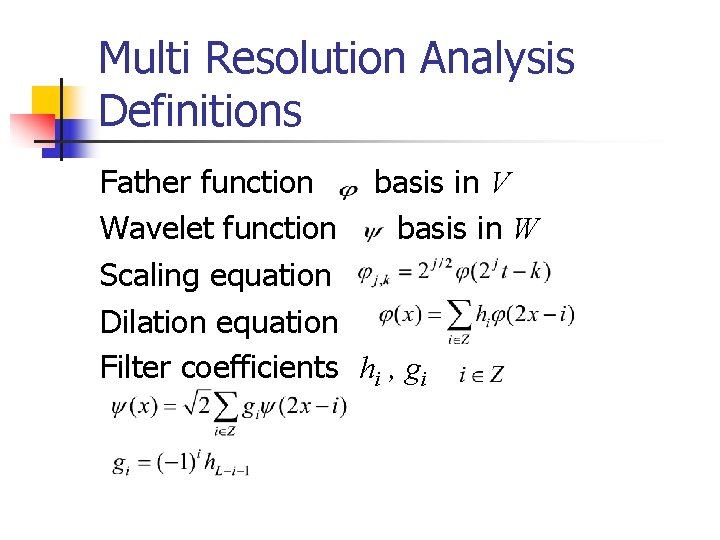 Multi Resolution Analysis Definitions

Father function $\varphi$ basis in $V$

Wavelet function $\psi$ basis in $W$

Scaling equation $\varphi_{j,k} = 2^{j/2}\varphi(2^j t - k)$

Dilation equation $\varphi(x) = \sum_{i \in Z} h_i \varphi(2x - i)$

Filter coefficients $h_i$ , $g_i$ $i \in Z$

$\psi(x) = \sqrt{2}\sum_{i \in Z} g_i \psi(2x - i)$

$g_i = (-1)^i h_{L-i-1}$